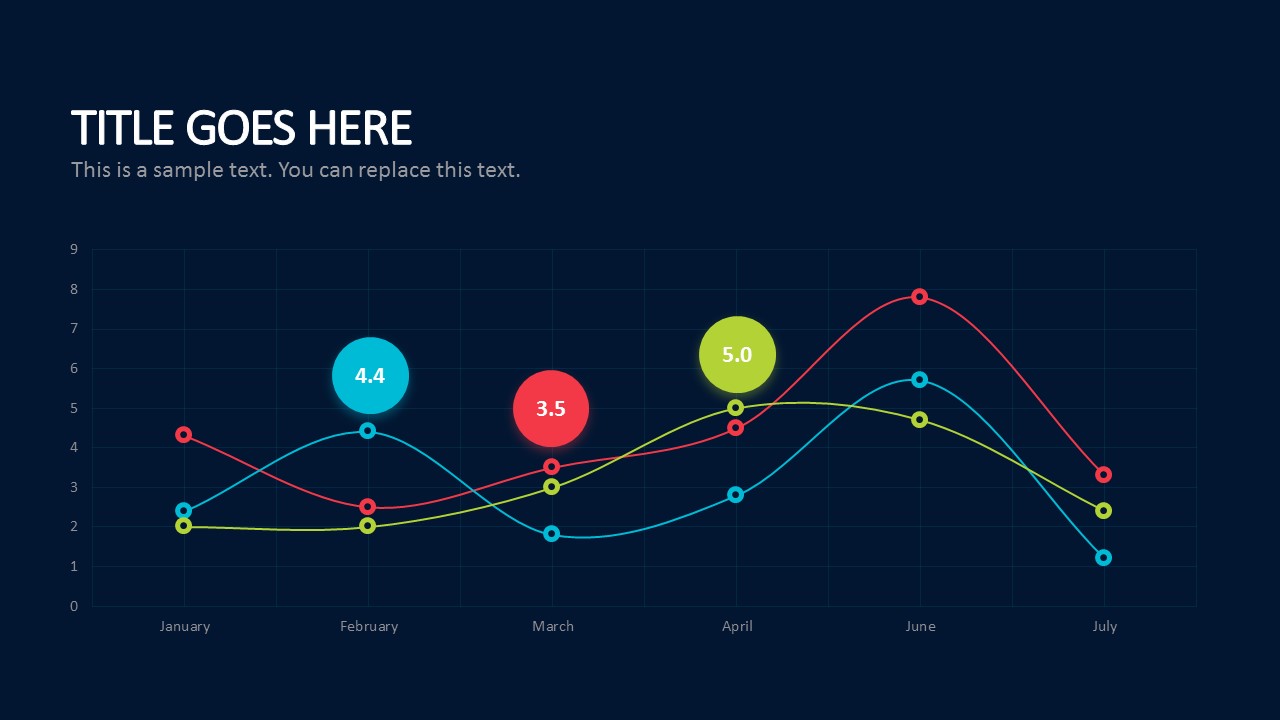 TITLE GOES HERE

This is a sample text. You can replace this text.

9
8
7
6
5
4
3
2
1
0

4.4
3.5
5.0

January
February
March
April
June
July